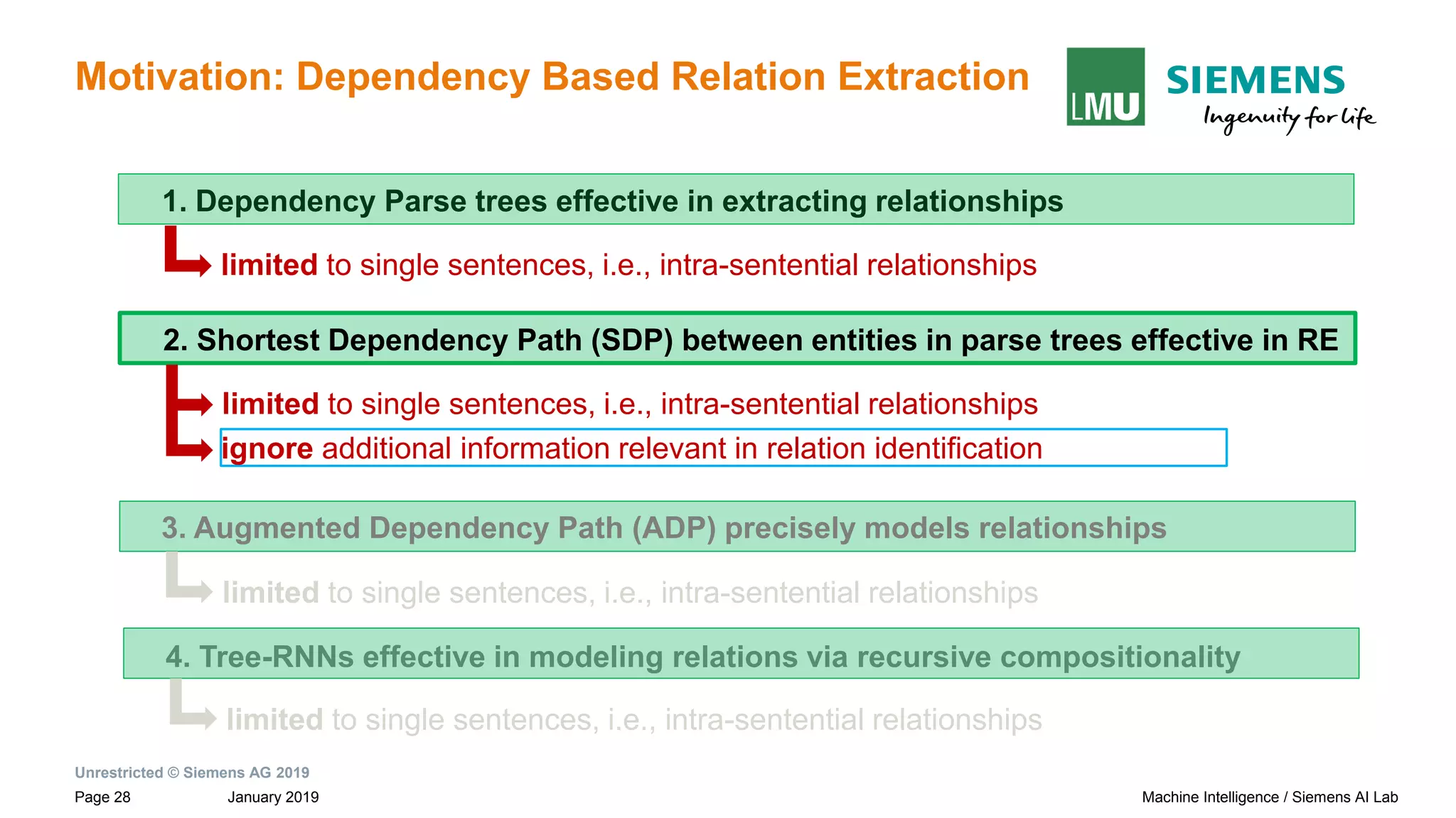 Motivation: Dependency Based Relation Extraction

LMU

SIEMENS
Ingenuity for life

1. Dependency Parse trees effective in extracting relationships

limited to single sentences, i.e., intra-sentential relationships

2. Shortest Dependency Path (SDP) between entities in parse trees effective in RE

limited to single sentences, i.e., intra-sentential relationships

ignore additional information relevant in relation identification

3. Augmented Dependency Path (ADP) precisely models relationships

limited to single sentences, i.e., intra-sentential relationships

4. Tree-RNNs effective in modeling relations via recursive compositionality

limited to single sentences, i.e., intra-sentential relationships

Unrestricted © Siemens AG 2019

Page 28 January 2019

Machine Intelligence / Siemens AI Lab